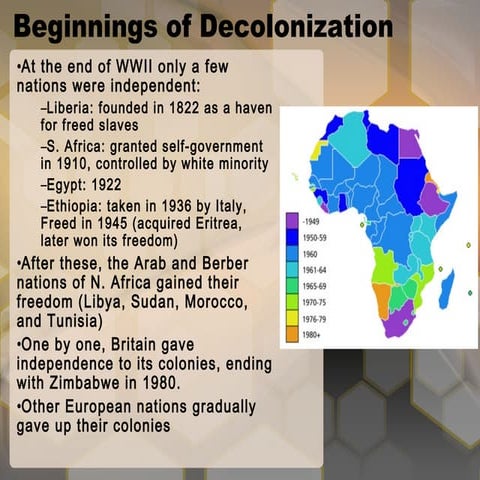 Beginnings of Decolonization

•At the end of WWII only a few nations were independent:

–Liberia: founded in 1822 as a haven for freed slaves

–S. Africa: granted self-government in 1910, controlled by white minority

–Egypt: 1922

–Ethiopia: taken in 1936 by Italy, Freed in 1945 (acquired Eritrea, later won its freedom)

•After these, the Arab and Berber nations of N. Africa gained their freedom (Libya, Sudan, Morocco, and Tunisia)

•One by one, Britain gave independence to its colonies, ending with Zimbabwe in 1980.

•Other European nations gradually gave up their colonies

-1949
1950-59
1960
1961-64
1965-69
1970-75
1976-79
1980+